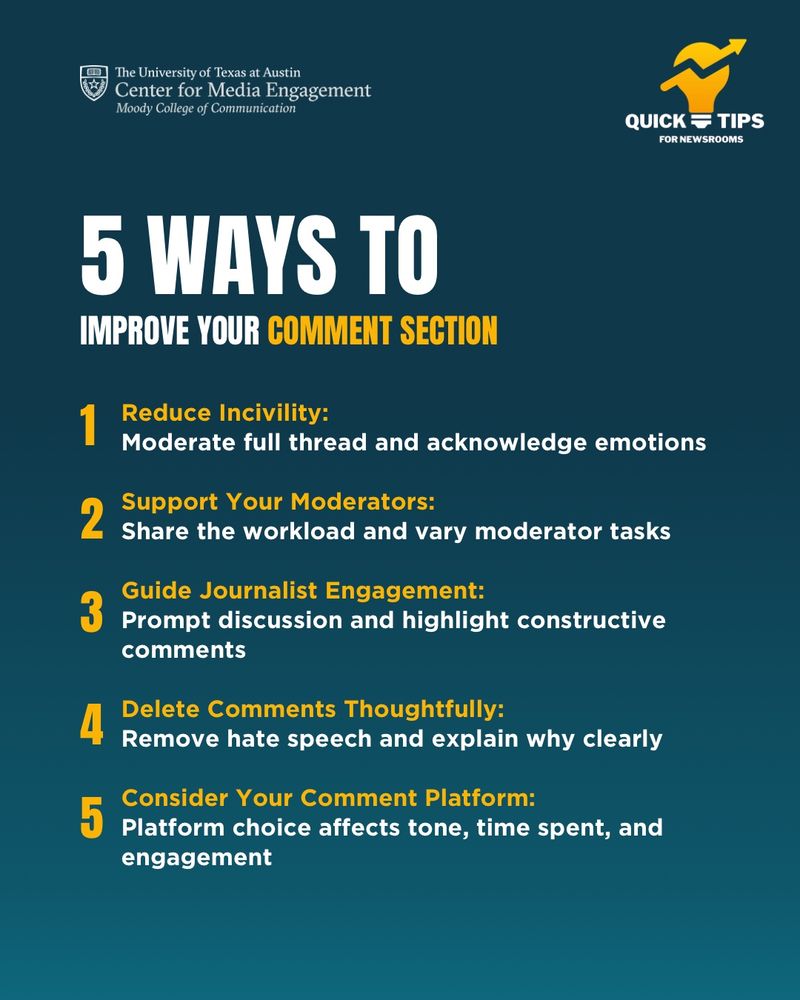 The University of Texas at Austin
Center for Media Engagement
Moody College of Communication

QUICK TIPS
FOR NEWSROOMS

5 WAYS TO
IMPROVE YOUR COMMENT SECTION

1 Reduce Incivility:
Moderate full thread and acknowledge emotions

2 Support Your Moderators:
Share the workload and vary moderator tasks

3 Guide Journalist Engagement:
Prompt discussion and highlight constructive comments

4 Delete Comments Thoughtfully:
Remove hate speech and explain why clearly

5 Consider Your Comment Platform:
Platform choice affects tone, time spent, and engagement